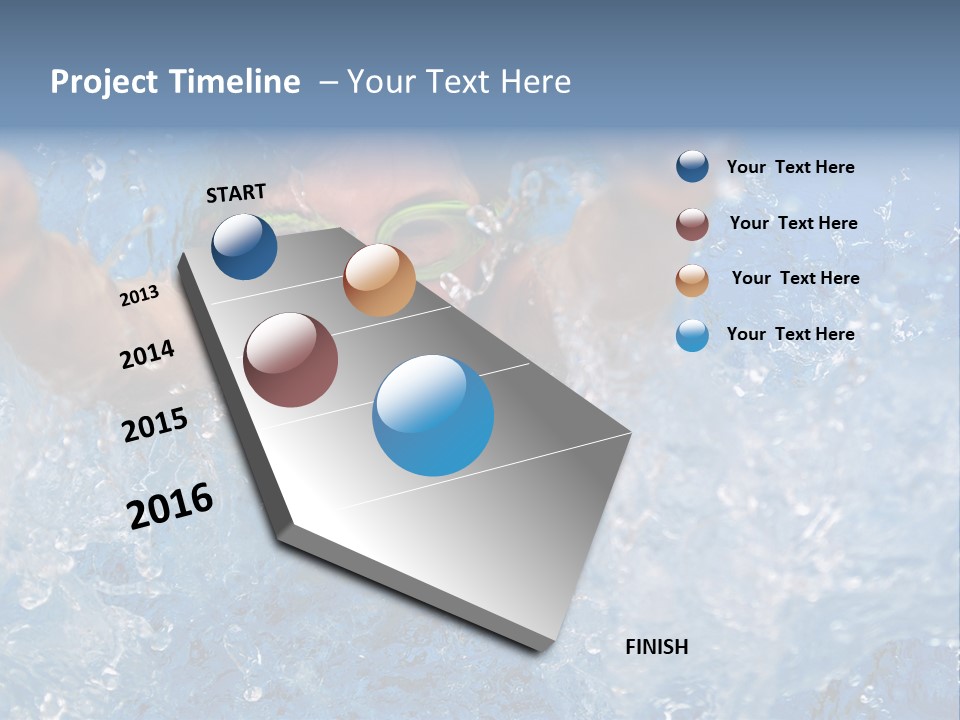 Project Timeline – Your Text Here

START

2013

2014

2015

2016

FINISH

Your Text Here

Your Text Here

Your Text Here

Your Text Here